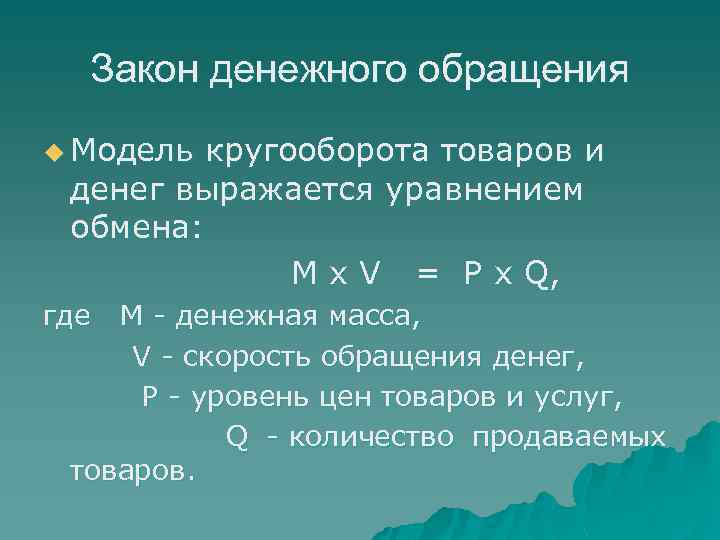 Закон денежного обращения

Модель кругооборота товаров и денег выражается уравнением обмена:

$M \times V = P \times Q$,

где M - денежная масса,

V - скорость обращения денег,

P - уровень цен товаров и услуг,

Q - количество продаваемых товаров.